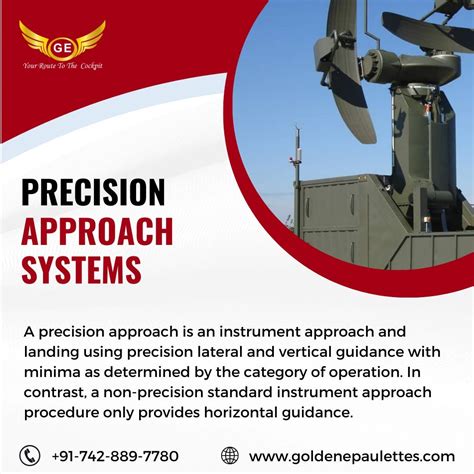 GE
Your Route To The Cockpit

PRECISION
APPROACH
SYSTEMS

A precision approach is an instrument approach and landing using precision lateral and vertical guidance with minima as determined by the category of operation. In contrast, a non-precision standard instrument approach procedure only provides horizontal guidance.

+91-742-889-7780
www.goldenepaulettes.com